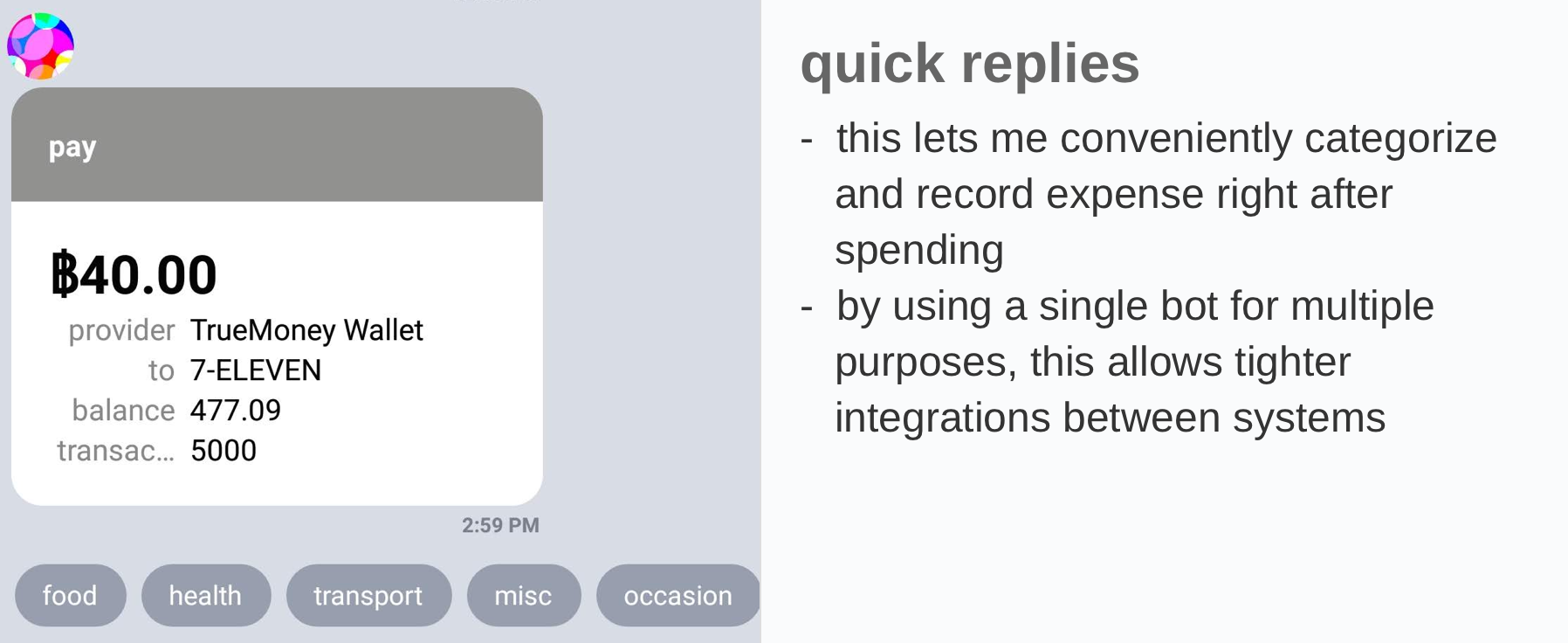 pay

฿40.00

provider TrueMoney Wallet
to 7-ELEVEN
balance 477.09
transac... 5000

2:59 PM

food health transport misc occasion

quick replies

- this lets me conveniently categorize and record expense right after spending
- by using a single bot for multiple purposes, this allows tighter integrations between systems